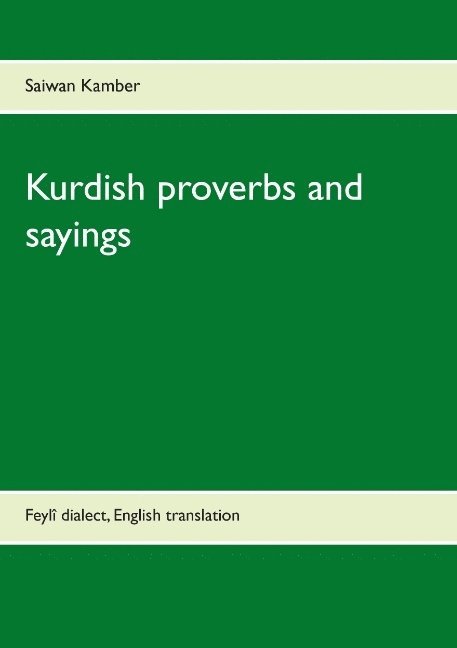 Saiwan Kamber

Kurdish proverbs and sayings

Feylî dialect, English translation